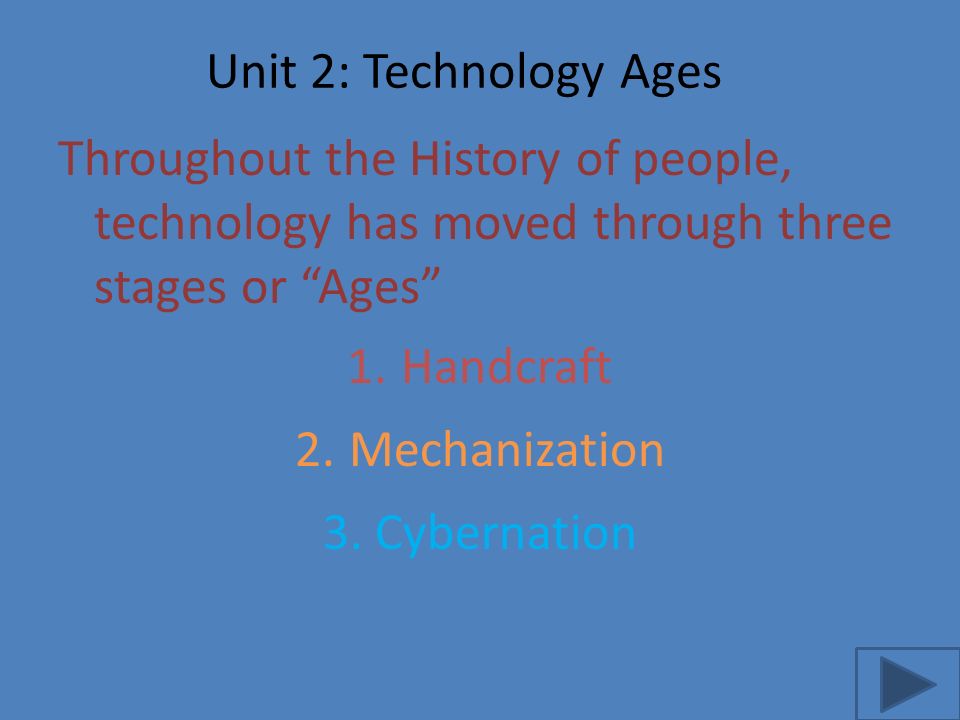 Unit 2: Technology Ages

Throughout the History of people, technology has moved through three stages or “Ages”

1. Handcraft

2. Mechanization

3. Cybernation